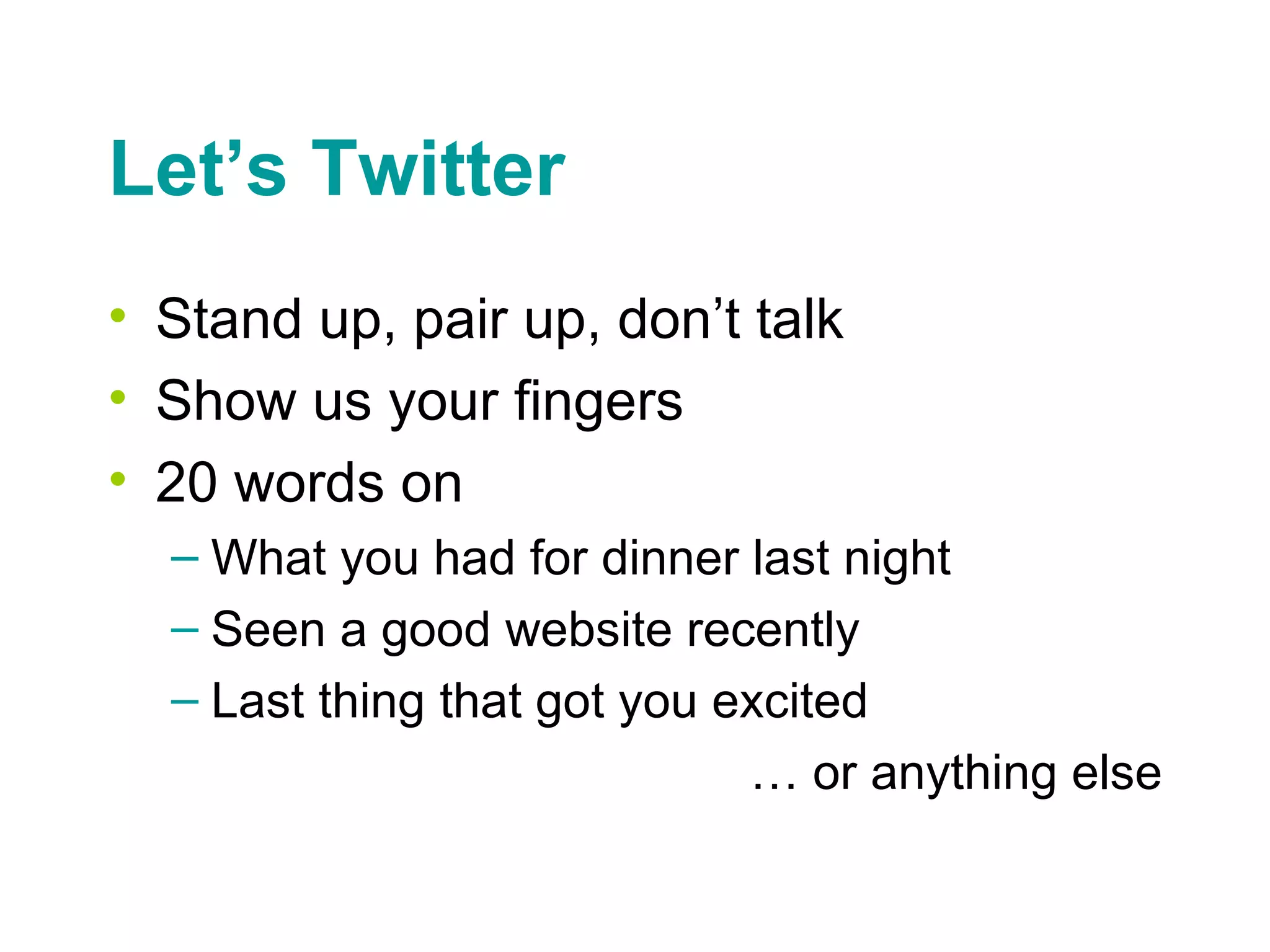 Let’s Twitter

• Stand up, pair up, don’t talk
• Show us your fingers
• 20 words on
– What you had for dinner last night
– Seen a good website recently
– Last thing that got you excited

… or anything else